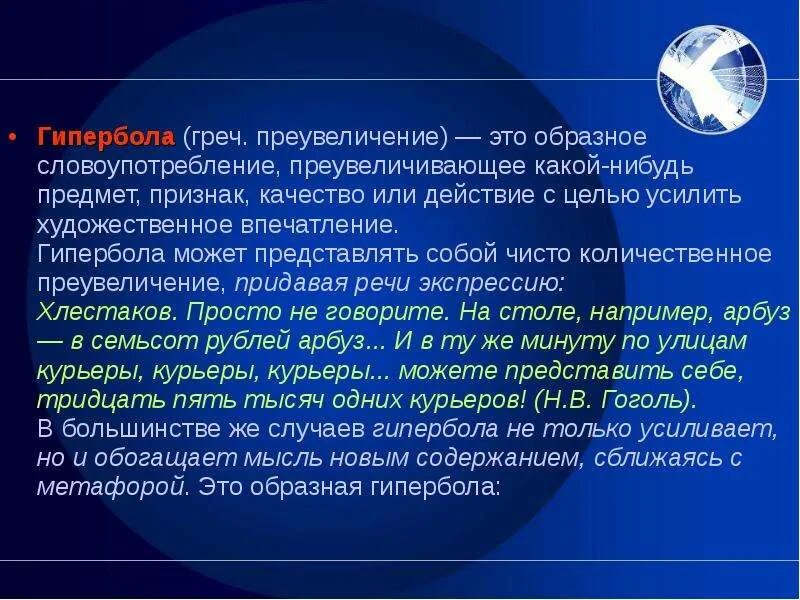 • Гипербола (греч. преувеличение) — это образное словоупотребление, преувеличивающее какой-нибудь предмет, признак, качество или действие с целью усилить художественное впечатление.
Гипербола может представлять собой чисто количественное преувеличение, придавая речи экспрессию:
Хлестаков. Просто не говорите. На столе, например, арбуз — в семьсот рублей арбуз... И в ту же минуту по улицам курьеры, курьеры, курьеры... можете представить себе, тридцать пять тысяч одних курьеров! (Н.В. Гоголь).
В большинстве же случаев гипербола не только усиливает, но и обогащает мысль новым содержанием, сближаясь с метафорой. Это образная гипербола: